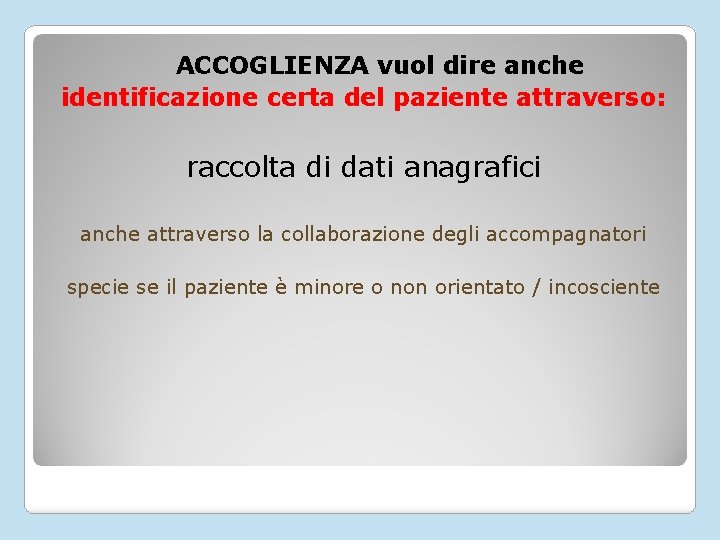 ACCOGLIENZA vuol dire anche
identificazione certa del paziente attraverso:

raccolta di dati anagrafici

anche attraverso la collaborazione degli accompagnatori

specie se il paziente è minore o non orientato / incosciente